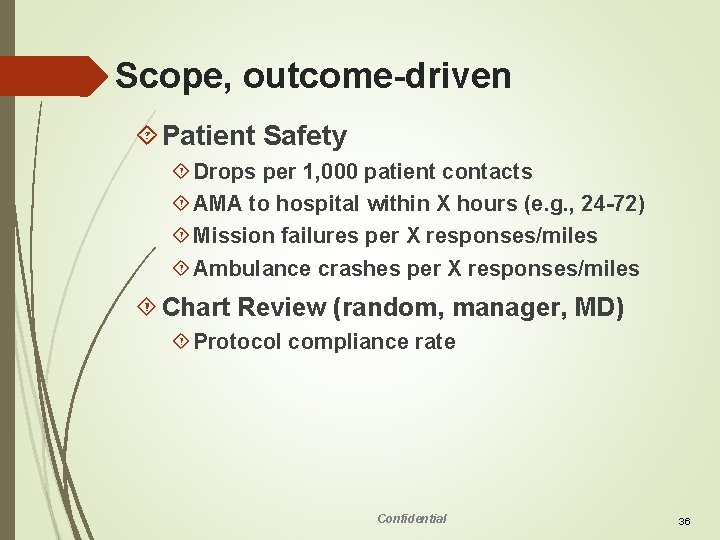 Scope, outcome-driven

Patient Safety

Drops per 1,000 patient contacts

AMA to hospital within X hours (e.g., 24-72)

Mission failures per X responses/miles

Ambulance crashes per X responses/miles

Chart Review (random, manager, MD)

Protocol compliance rate

Confidential

36